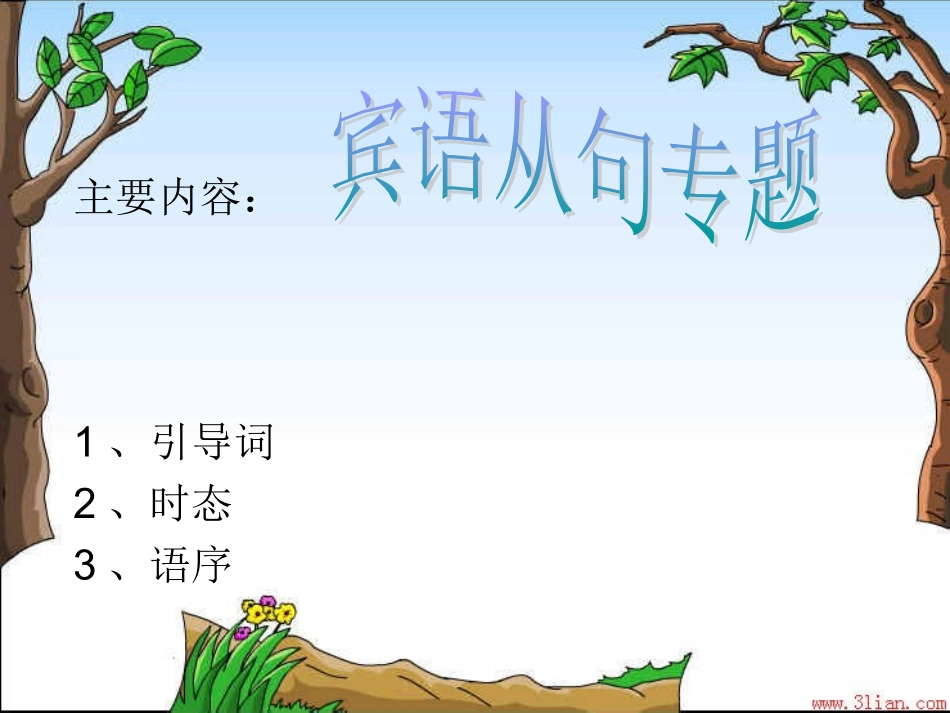 宾语从句专题

主要内容：

1 、引导词
2 、时态
3 、语序

www.3lian.com